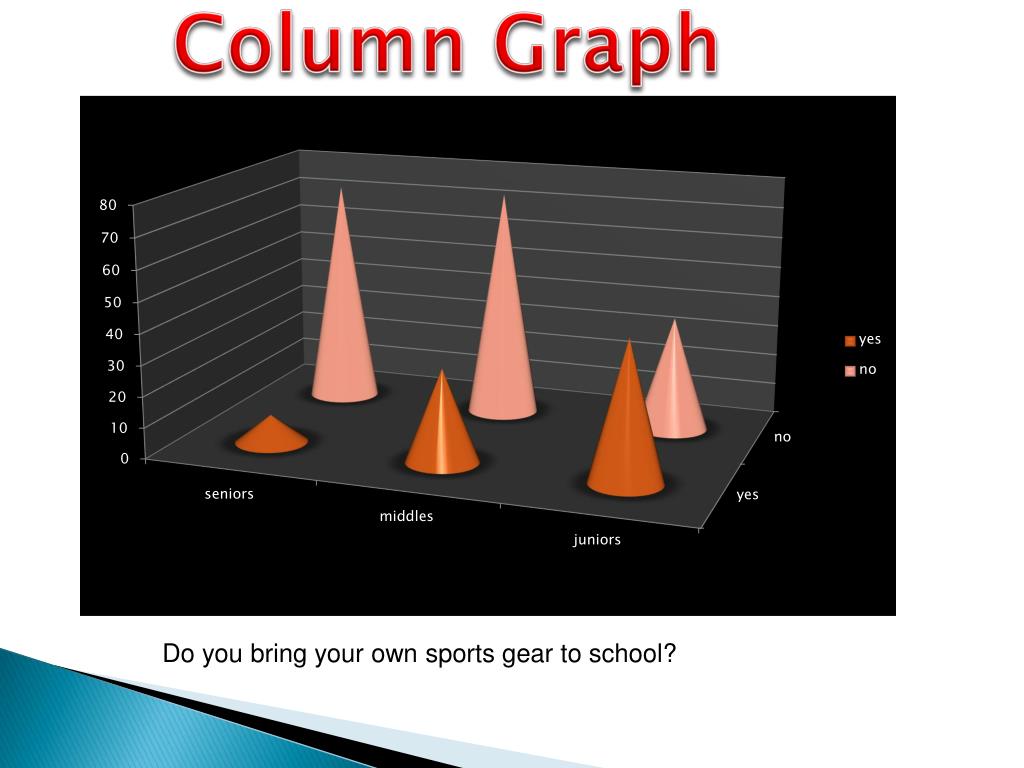 Column Graph

80
70
60
50
40
30
20
10
0

seniors
middles
juniors

no
yes

yes
no

Do you bring your own sports gear to school?